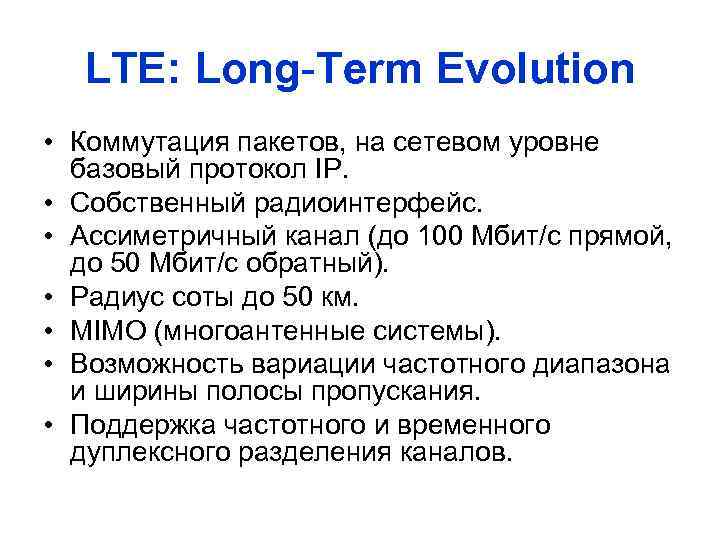 LTE: Long-Term Evolution

• Коммутация пакетов, на сетевом уровне базовый протокол IP.
• Собственный радиоинтерфейс.
• Ассиметричный канал (до 100 Мбит/с прямой, до 50 Мбит/с обратный).
• Радиус соты до 50 км.
• MIMO (многоантенные системы).
• Возможность вариации частотного диапазона и ширины полосы пропускания.
• Поддержка частотного и временного дуплексного разделения каналов.